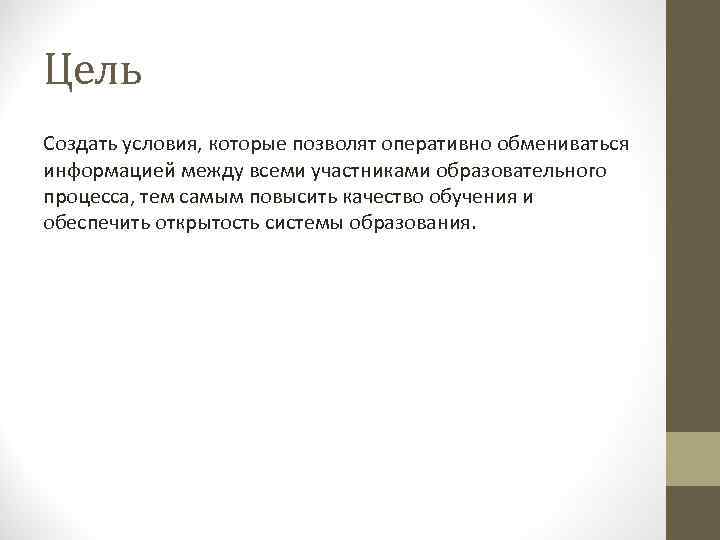 Цель

Создать условия, которые позволят оперативно обмениваться информацией между всеми участниками образовательного процесса, тем самым повысить качество обучения и обеспечить открытость системы образования.